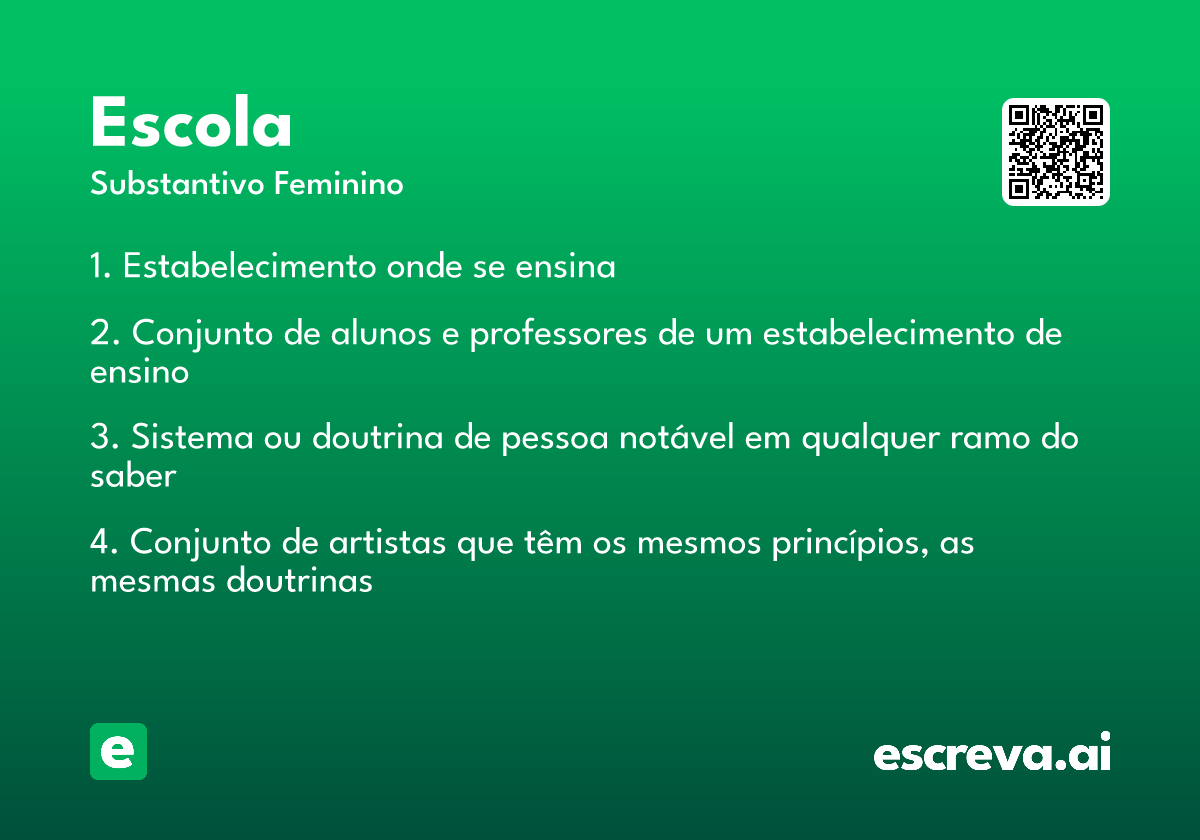 Escola
Substantivo Feminino

1. Estabelecimento onde se ensina

2. Conjunto de alunos e professores de um estabelecimento de ensino

3. Sistema ou doutrina de pessoa notável em qualquer ramo do saber

4. Conjunto de artistas que têm os mesmos princípios, as mesmas doutrinas

e

escreva.ai